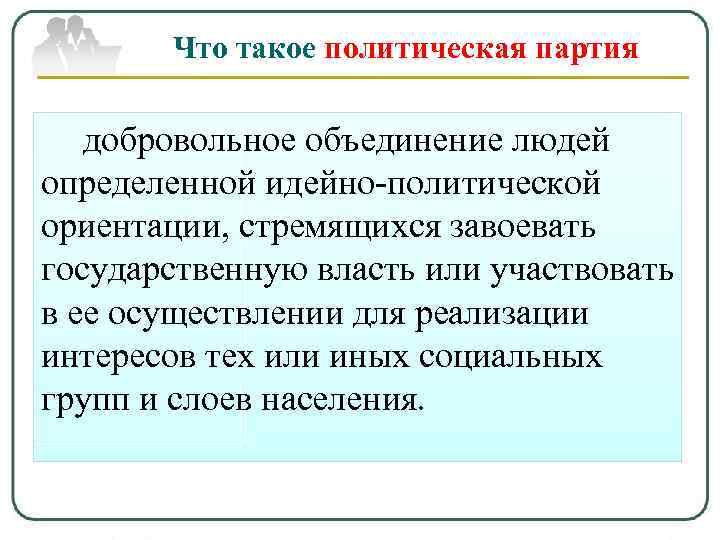 Что такое политическая партия

добровольное объединение людей определенной идейно-политической ориентации, стремящихся завоевать государственную власть или участвовать в ее осуществлении для реализации интересов тех или иных социальных групп и слоев населения.